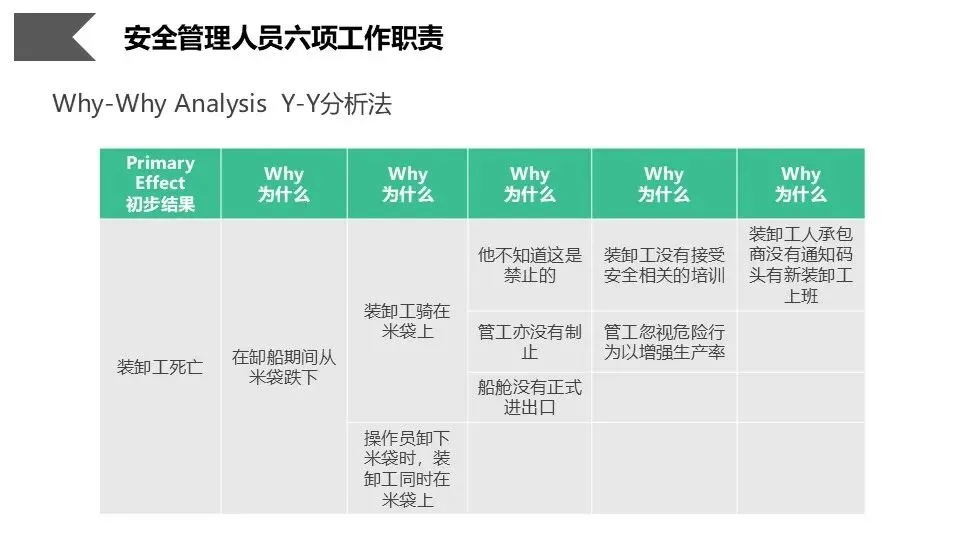 安全管理人员六项工作职责

Why-Why Analysis Y-Y分析法

| Primary Effect 初步结果 | Why 为什么 | Why 为什么 | Why 为什么 | Why 为什么 | Why 为什么 |
|---|---|---|---|---|---|
| 装卸工死亡 | 在卸船期间从米袋跌下 | 装卸工骑在米袋上 | 他不知道这是禁止的 | 装卸工没有接受安全相关的培训 | 装卸工人承包商没有通知码头有新装卸工上班 |
| | | | 管工亦没有制止 | 管工忽视危险行为以增强生产率 | |
| | | | 船舱没有正式进出口 | | |
| | | 操作员卸下米袋时，装卸工同时在米袋上 | | | |